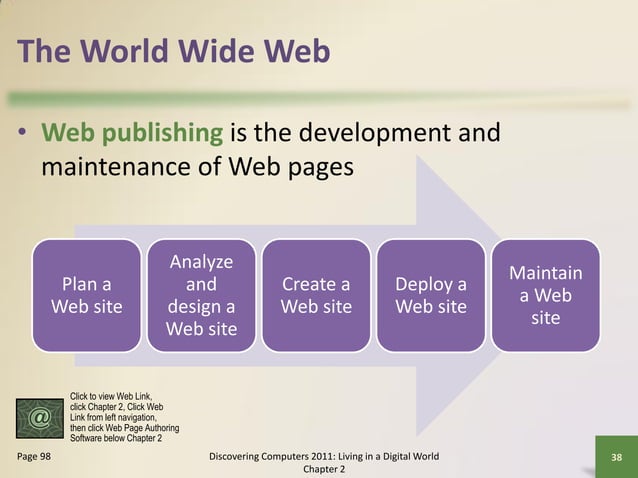 The World Wide Web

• Web publishing is the development and maintenance of Web pages

Plan a Web site

Analyze and design a Web site

Create a Web site

Deploy a Web site

Maintain a Web site

@

Click to view Web Link, click Chapter 2, Click Web Link from left navigation, then click Web Page Authoring Software below Chapter 2

Page 98

Discovering Computers 2011: Living in a Digital World Chapter 2

38